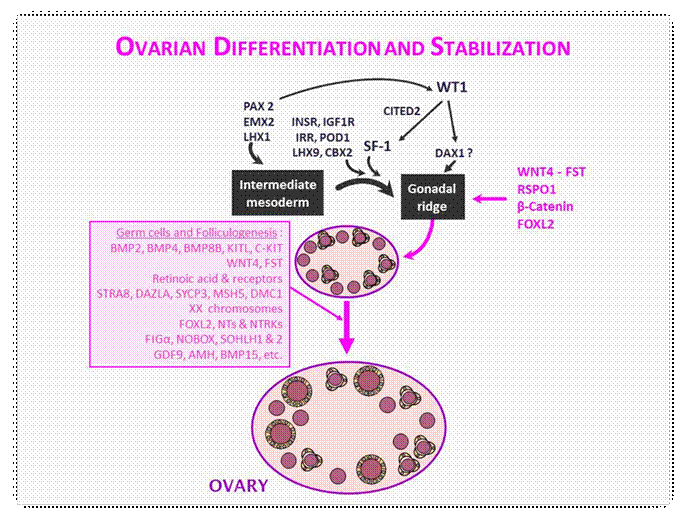 OVARIAN DIFFERENTIATION AND STABILIZATION

WT1

PAX 2
EMX2
LHX1

CITED2

INSR, IGF1R
IRR, POD1
LHX9, CBX2

SF-1

DAX1 ?

Intermediate mesoderm

Gonadal ridge

WNT4 - FST
RSPO1
β-Catenin
FOXL2

Germ cells and Folliculogenesis :
BMP2, BMP4, BMP8B, KITL, C-KIT
WNT4, FST
Retinoic acid & receptors
STRA8, DAZLA, SYCP3, MSH5, DMC1
XX chromosomes
FOXL2, NTs & NTRKs
FIGα, NOBOX, SOHLH1 & 2
GDF9, AMH, BMP15, etc.

OVARY